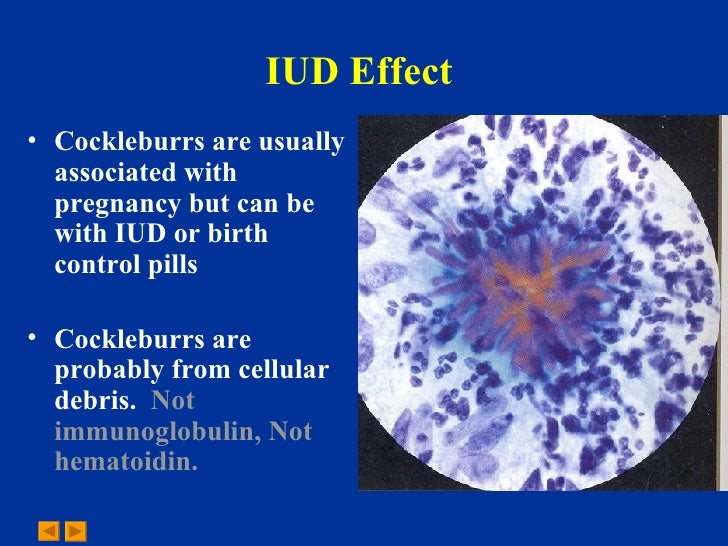 IUD Effect

• Cockleburrs are usually associated with pregnancy but can be with IUD or birth control pills

• Cockleburrs are probably from cellular debris. Not immunoglobulin, Not hematoidin.